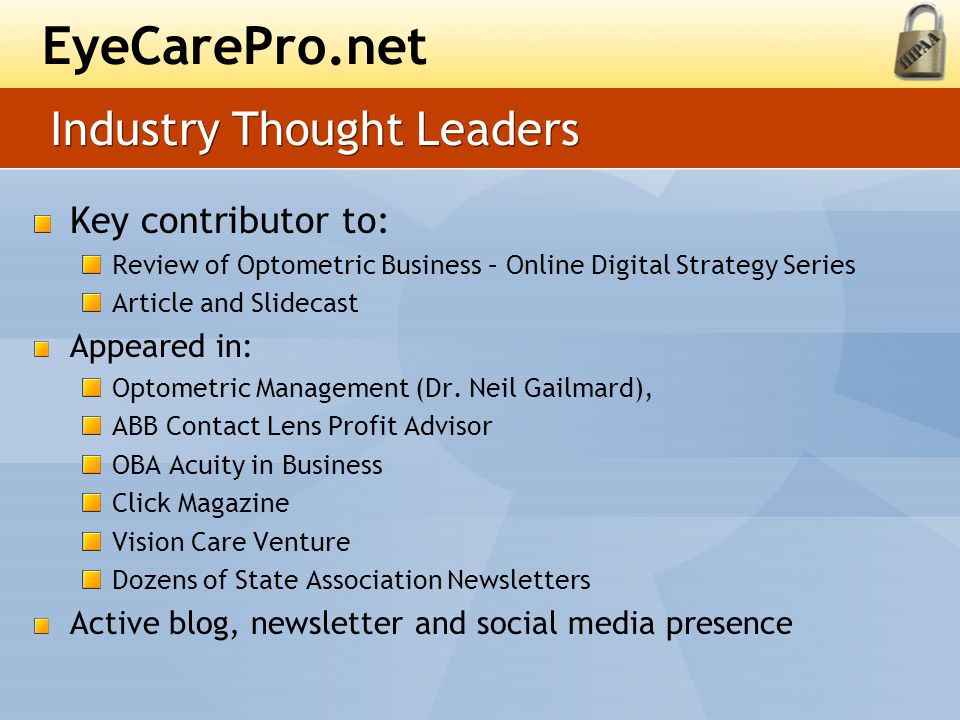 EyeCarePro.net

HIPAA

Industry Thought Leaders

Key contributor to:
Review of Optometric Business – Online Digital Strategy Series
Article and Slidecast

Appeared in:
Optometric Management (Dr. Neil Gailmard),
ABB Contact Lens Profit Advisor
OBA Acuity in Business
Click Magazine
Vision Care Venture
Dozens of State Association Newsletters

Active blog, newsletter and social media presence